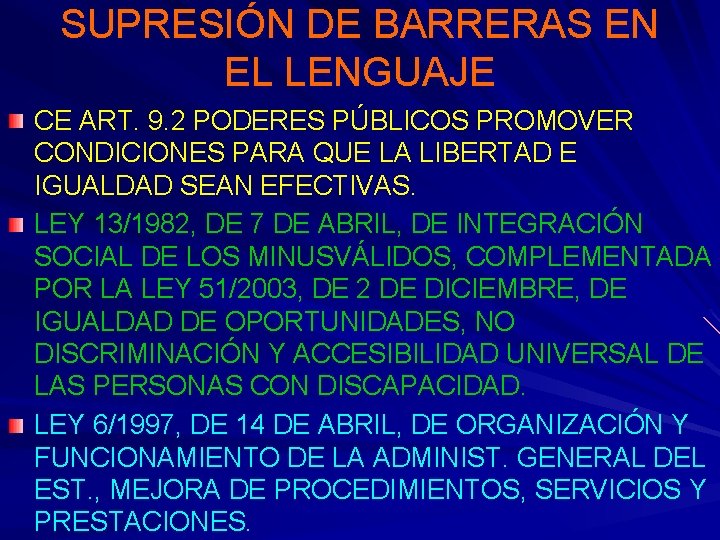 SUPRESIÓN DE BARRERAS EN EL LENGUAJE

CE ART. 9.2 PODERES PÚBLICOS PROMOVER CONDICIONES PARA QUE LA LIBERTAD E IGUALDAD SEAN EFECTIVAS.

LEY 13/1982, DE 7 DE ABRIL, DE INTEGRACIÓN SOCIAL DE LOS MINUSVÁLIDOS, COMPLEMENTADA POR LA LEY 51/2003, DE 2 DE DICIEMBRE, DE IGUALDAD DE OPORTUNIDADES, NO DISCRIMINACIÓN Y ACCESIBILIDAD UNIVERSAL DE LAS PERSONAS CON DISCAPACIDAD.

LEY 6/1997, DE 14 DE ABRIL, DE ORGANIZACIÓN Y FUNCIONAMIENTO DE LA ADMINIST. GENERAL DEL EST., MEJORA DE PROCEDIMIENTOS, SERVICIOS Y PRESTACIONES.